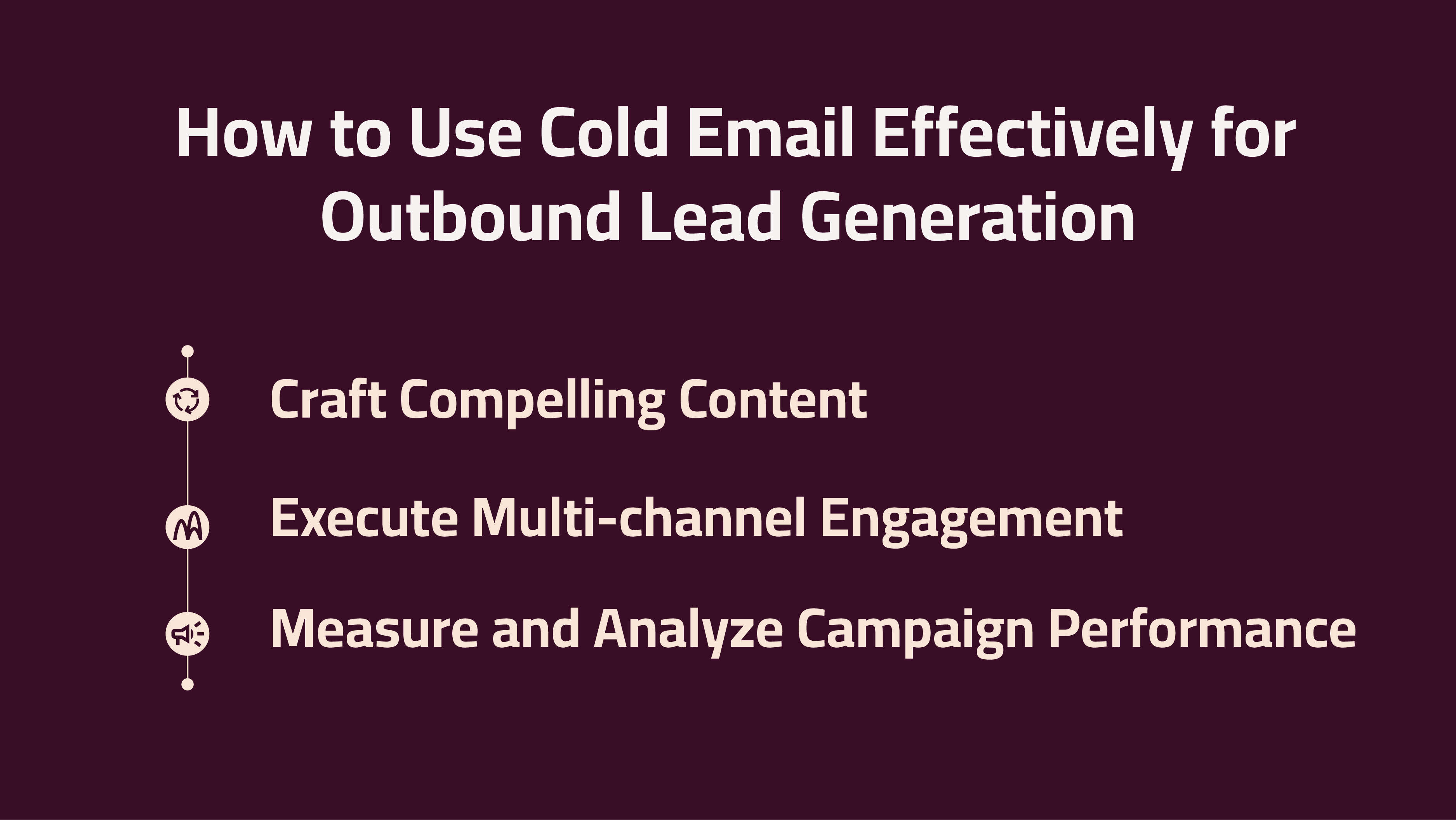 How to Use Cold Email Effectively for Outbound Lead Generation

Craft Compelling Content

Execute Multi-channel Engagement

Measure and Analyze Campaign Performance